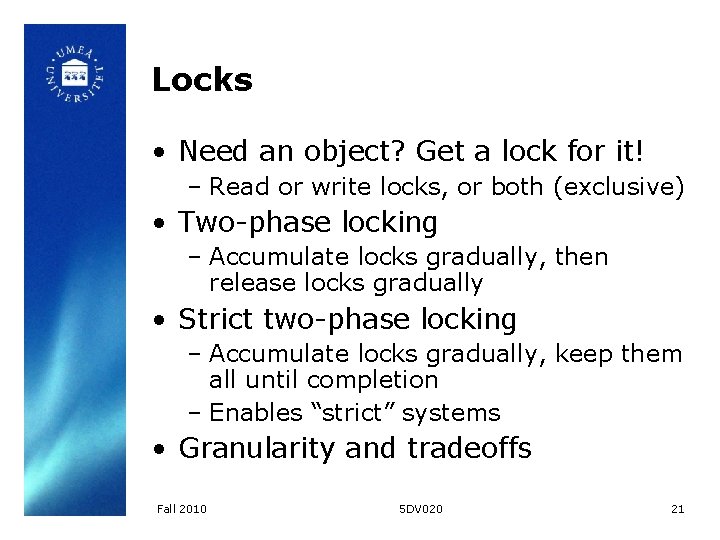 UMEÅ UNIVERSITET

Locks

• Need an object? Get a lock for it!
  – Read or write locks, or both (exclusive)
• Two-phase locking
  – Accumulate locks gradually, then release locks gradually
• Strict two-phase locking
  – Accumulate locks gradually, keep them all until completion
  – Enables “strict” systems
• Granularity and tradeoffs

Fall 2010 5DV020 21